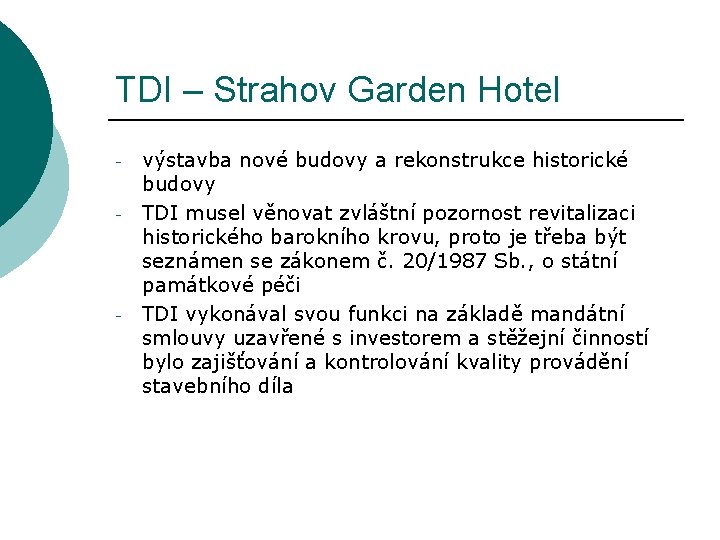 TDI – Strahov Garden Hotel

- výstavba nové budovy a rekonstrukce historické budovy
- TDI musel věnovat zvláštní pozornost revitalizaci historického barokního krovu, proto je třeba být seznámen se zákonem č. 20/1987 Sb., o státní památkové péči
- TDI vykonával svou funkci na základě mandátní smlouvy uzavřené s investorem a stěžejní činností bylo zajišťování a kontrolování kvality provádění stavebního díla